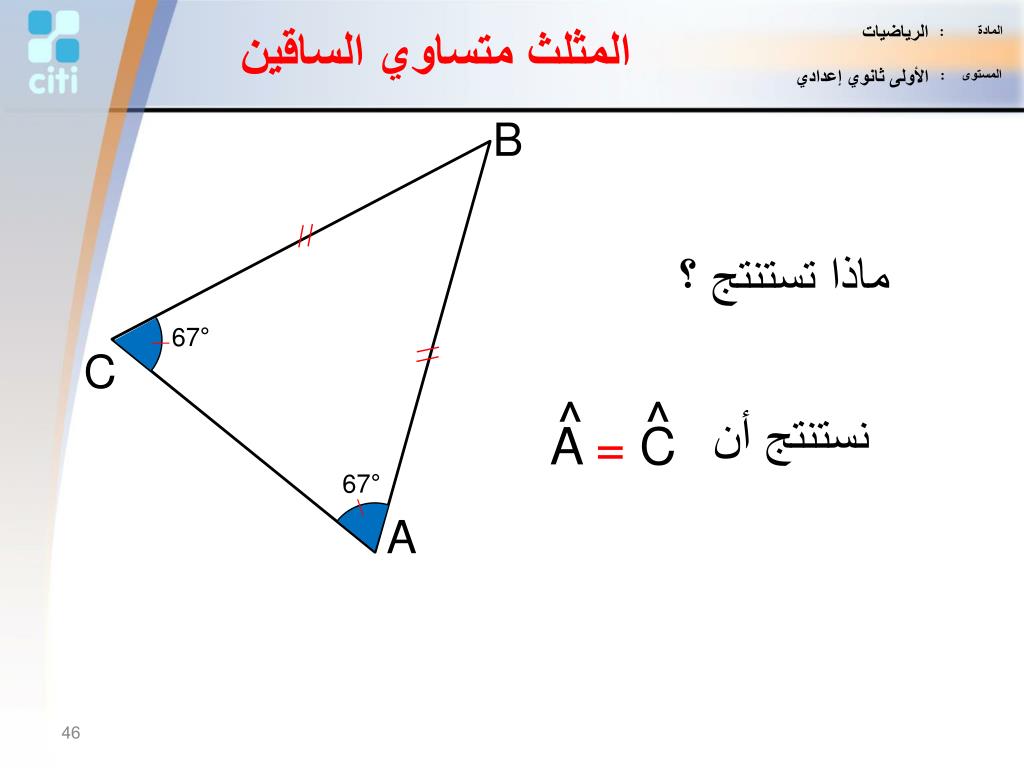 citi

المثلث متساوي الساقين

المادة : الرياضيات
المستوى : الأولى ثانوي إعدادي

B
C
A
67°
67°

ماذا تستنتج ؟

نستنتج أن $\hat{A} = \hat{C}$

46